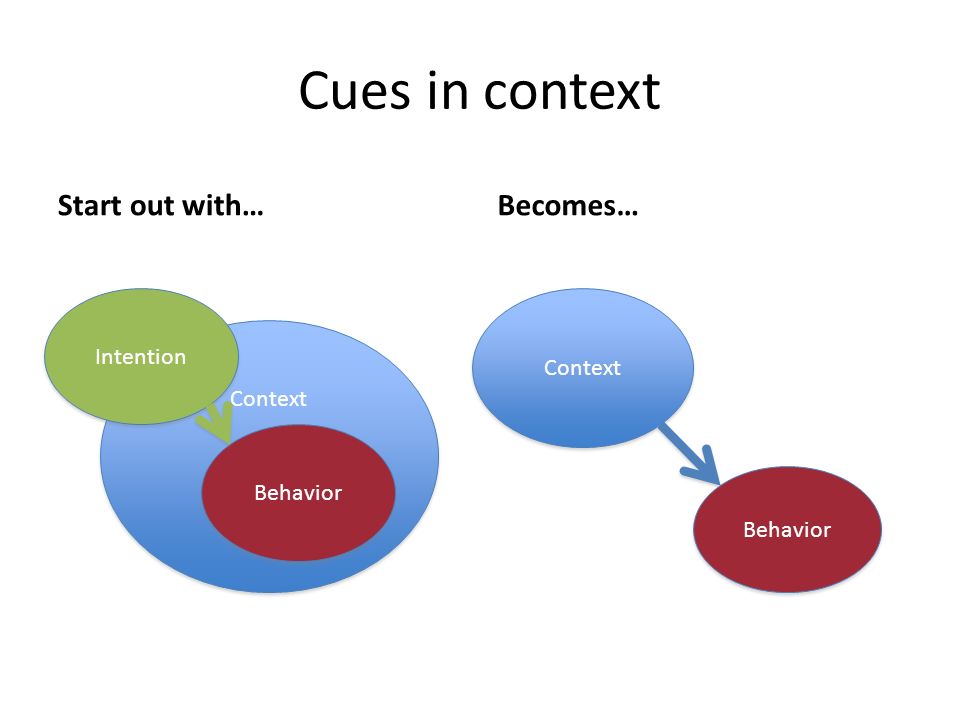 Cues in context

Start out with…

Intention

Context

Behavior

Becomes…

Context

Behavior